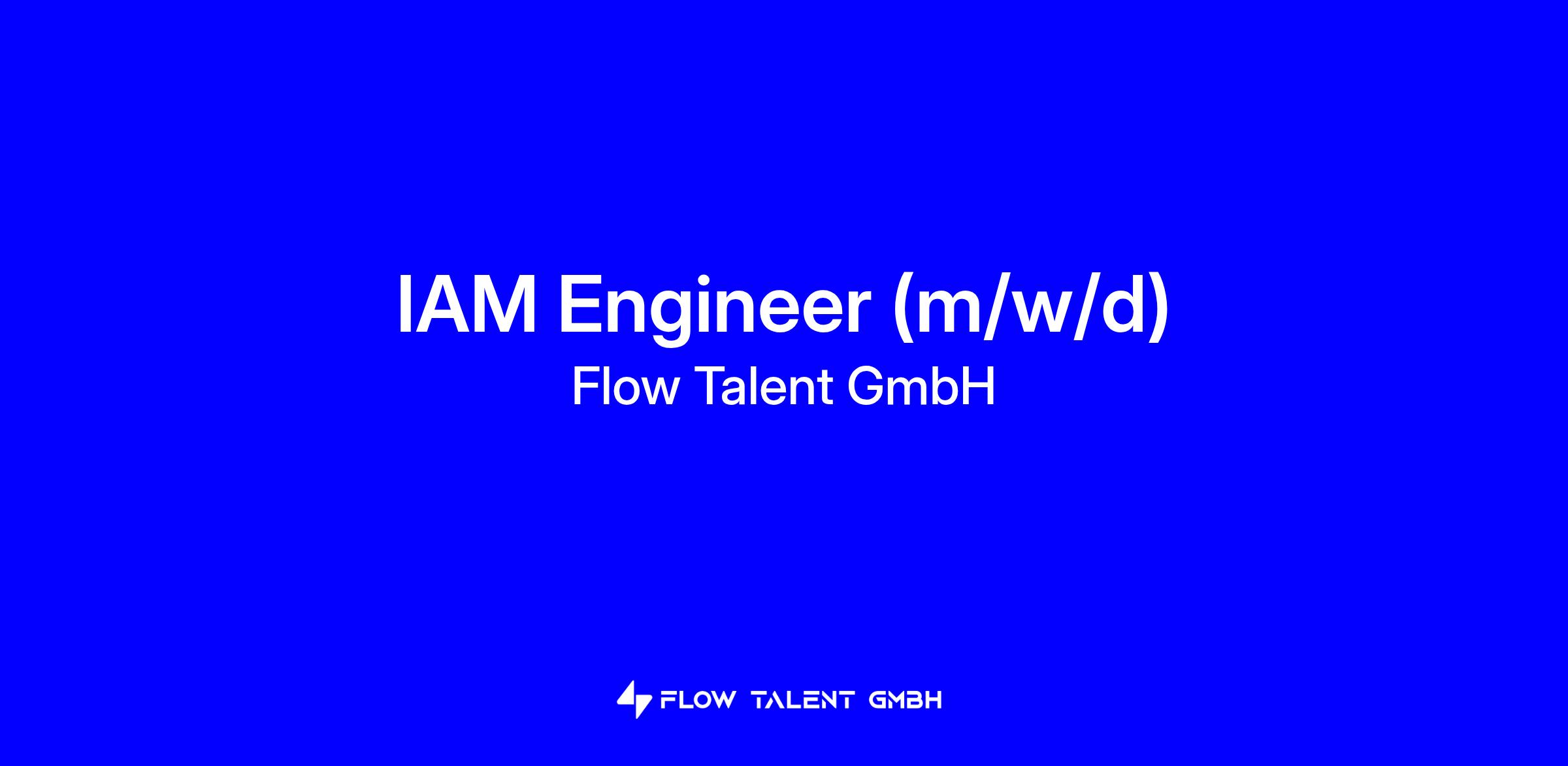 IAM Engineer (m/w/d)
Flow Talent GmbH

FLOW TALENT GMBH